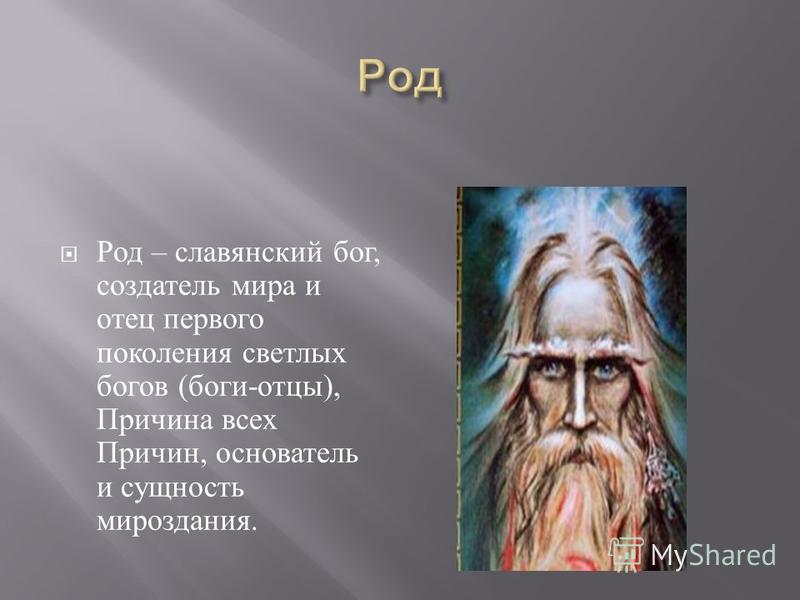 Род

Род – славянский бог, создатель мира и отец первого поколения светлых богов (боги-отцы), Причина всех Причин, основатель и сущность мироздания.

MyShared